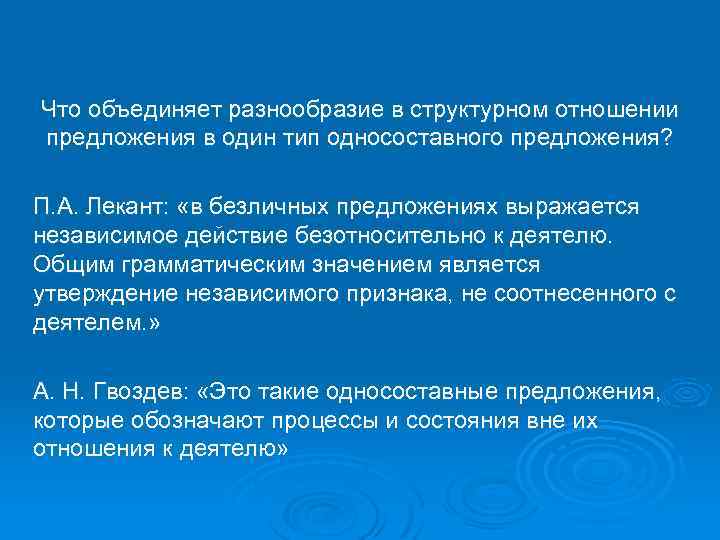 Что объединяет разнообразие в структурном отношении предложения в один тип односоставного предложения?

П.А. Лекант: «в безличных предложениях выражается независимое действие безотносительно к деятелю. Общим грамматическим значением является утверждение независимого признака, не соотнесенного с деятелем.»

А. Н. Гвоздев: «Это такие односоставные предложения, которые обозначают процессы и состояния вне их отношения к деятелю»